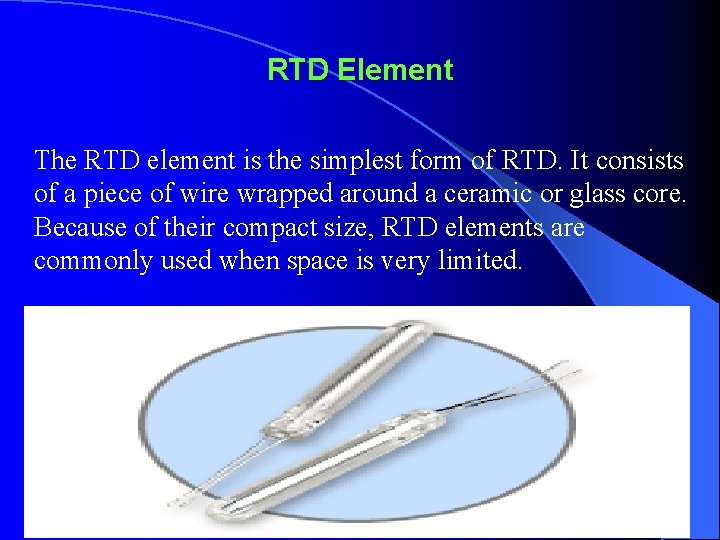 RTD Element

The RTD element is the simplest form of RTD. It consists of a piece of wire wrapped around a ceramic or glass core. Because of their compact size, RTD elements are commonly used when space is very limited.